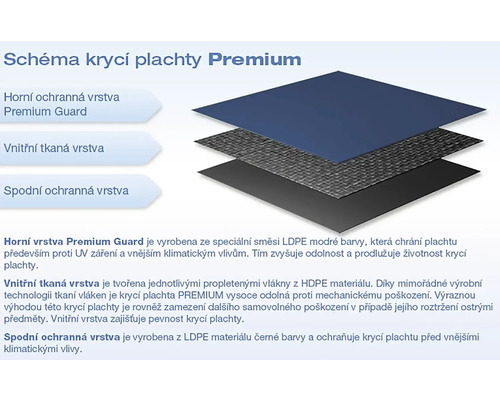 Schéma krycí plachty Premium

Horní ochranná vrstva Premium Guard

Vnitřní tkaná vrstva

Spodní ochranná vrstva

Horní vrstva Premium Guard je vyrobena ze speciální směsi LDPE modré barvy, která chrání plachtu především proti UV záření a vnějším klimatickým vlivům. Tím zvyšuje odolnost a prodlužuje životnost krycí plachty.

Vnitřní tkaná vrstva je tvořena jednotlivými propletenými vlákny z HDPE materiálu. Díky mimořádné výrobní technologii tkaní vláken je krycí plachta PREMIUM vysoce odolná proti mechanickému poškození. Výraznou výhodou této krycí plachty je rovněž zamezení dalšího samovolného poškození v případě jejího roztržení ostrými předměty. Vnitřní vrstva zajišťuje pevnost krycí plachty.

Spodní ochranná vrstva je vyrobena z LDPE materiálu černé barvy a ochraňuje krycí plachtu před vnějšími klimatickými vlivy.